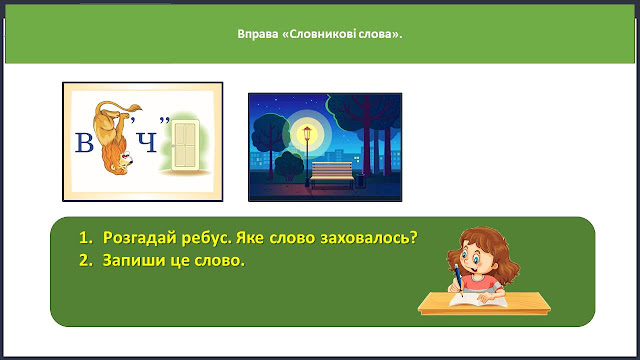 Вправа «Словникові слова».

В ' Ч ''

1. Розгадай ребус. Яке слово заховалось?
2. Запиши це слово.